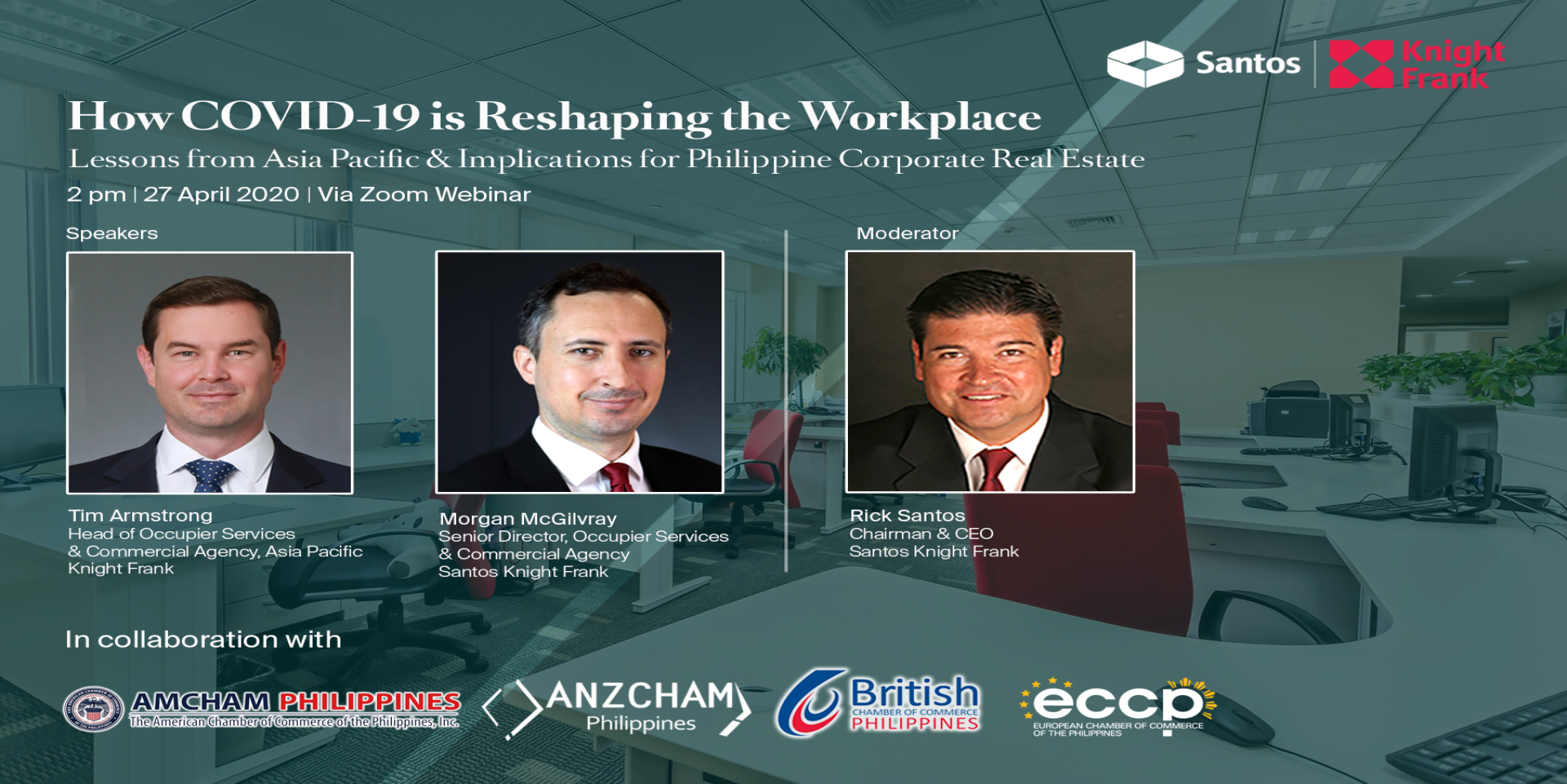 Santos | Knight Frank

How COVID-19 is Reshaping the Workplace

Lessons from Asia Pacific & Implications for Philippine Corporate Real Estate

2 pm | 27 April 2020 | Via Zoom Webinar

Speakers

Tim Armstrong
Head of Occupier Services & Commercial Agency, Asia Pacific
Knight Frank

Morgan McGilvray
Senior Director, Occupier Services & Commercial Agency
Santos Knight Frank

Moderator

Rick Santos
Chairman & CEO
Santos Knight Frank

In collaboration with

AMCHAM PHILIPPINES
The American Chamber of Commerce of the Philippines, Inc.

ANZCHAM
Philippines

British
CHAMBER OF COMMERCE
PHILIPPINES

eccp
EUROPEAN CHAMBER OF COMMERCE OF THE PHILIPPINES